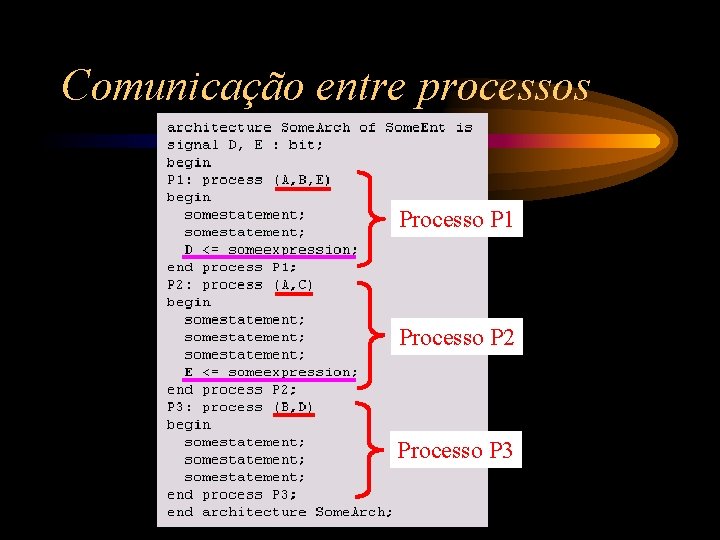 Comunicação entre processos

architecture SomeArch of SomeEnt is
signal D, E : bit;
begin
P1: process (A,B,E)
begin
somestatement;
somestatement;
D <= someexpression;
end process P1;
P2: process (A,C)
begin
somestatement;
somestatement;
somestatement;
E <= someexpression;
end process P2;
P3: process (B,D)
begin
somestatement;
somestatement;
somestatement;
end process P3;
end architecture SomeArch;

Processo P1

Processo P2

Processo P3